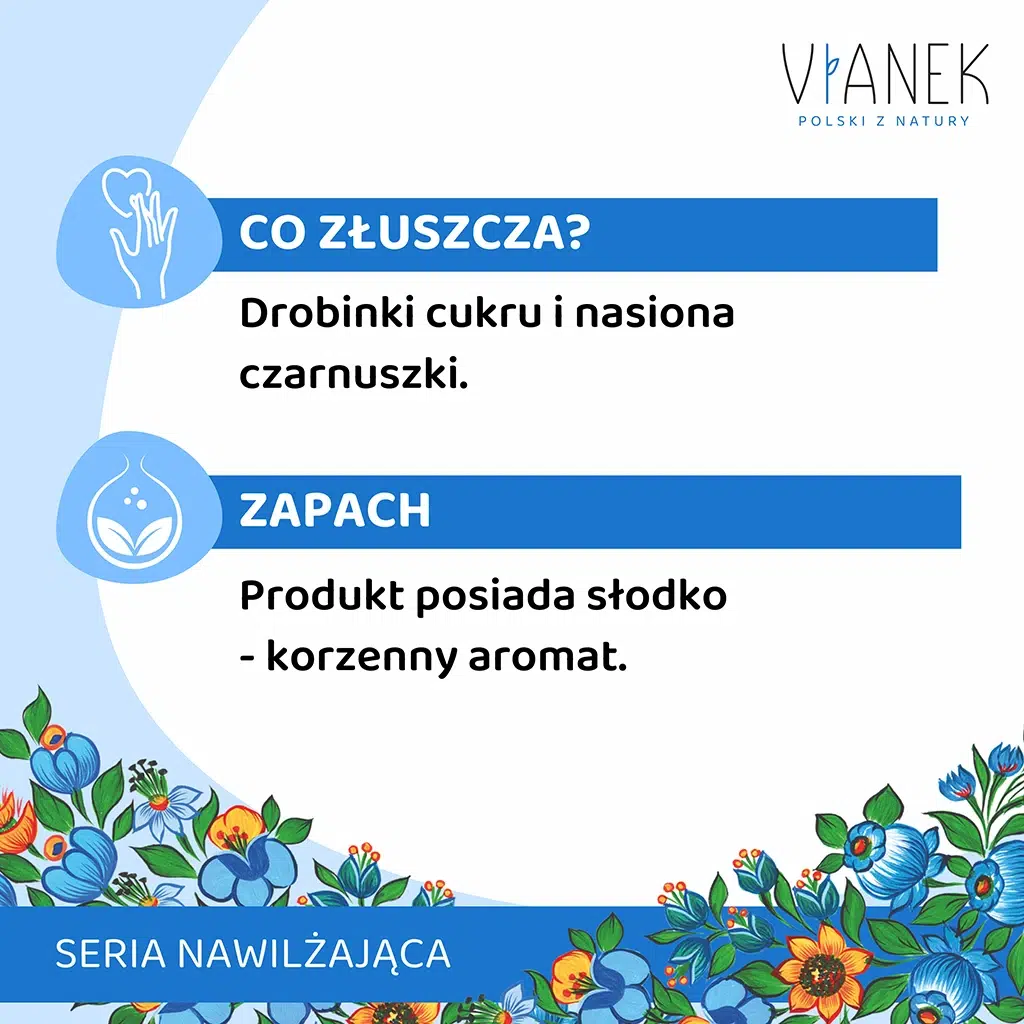 VIANEK
POLSKI Z NATURY

CO ZŁUSZCZA?

Drobinki cukru i nasiona czarnuszki.

ZAPACH

Produkt posiada słodko - korzenny aromat.

SERIA NAWILŻAJĄCA